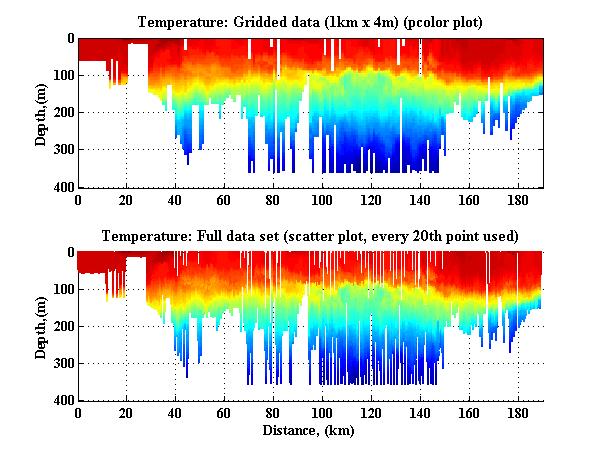 Temperature: Gridded data (1km x 4m) (pcolor plot)

Depth, (m)

0
100
200
300
400

0 20 40 60 80 100 120 140 160 180

Temperature: Full data set (scatter plot, every 20th point used)

Depth, (m)

0
100
200
300
400

0 20 40 60 80 100 120 140 160 180

Distance, (km)